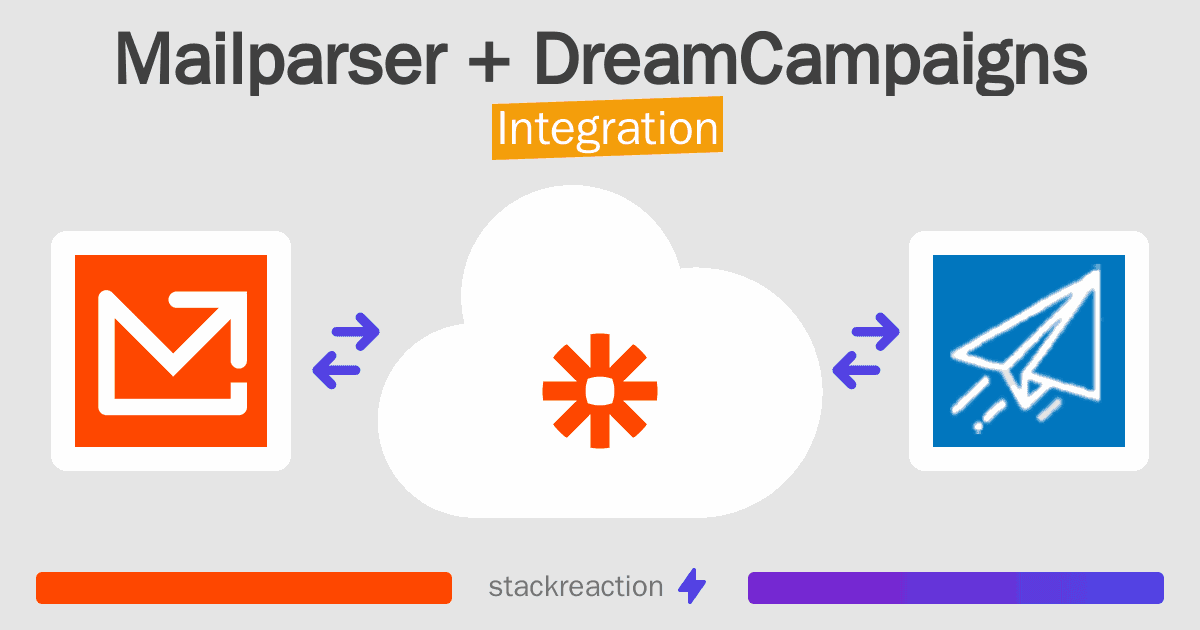 Mailparser + DreamCampaigns
Integration

stackreaction